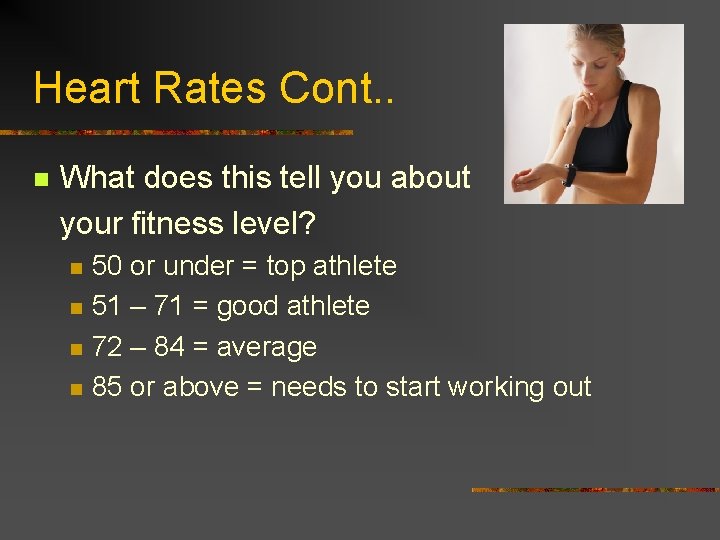 Heart Rates Cont..

What does this tell you about your fitness level?

50 or under = top athlete
51 – 71 = good athlete
72 – 84 = average
85 or above = needs to start working out